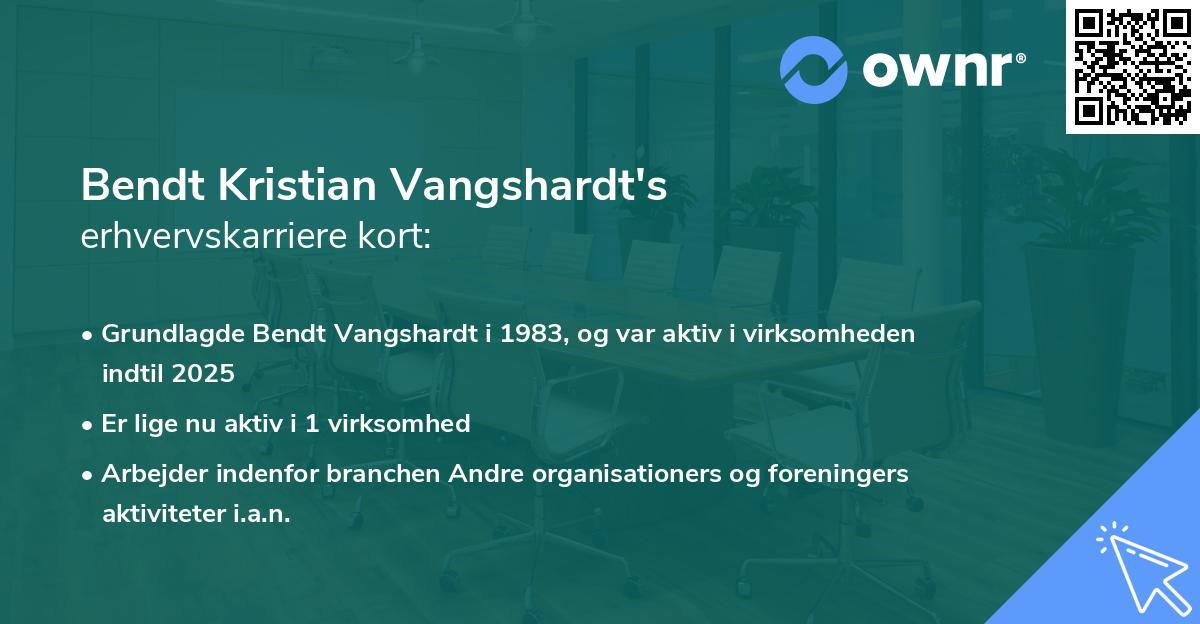 ownr®

Bendt Kristian Vangshardt's
erhvervskarriere kort:

• Grundlagde Bendt Vangshardt i 1983, og var aktiv i virksomheden indtil 2025
• Er lige nu aktiv i 1 virksomhed
• Arbejder indenfor branchen Andre organisationers og foreningers aktiviteter i.a.n.